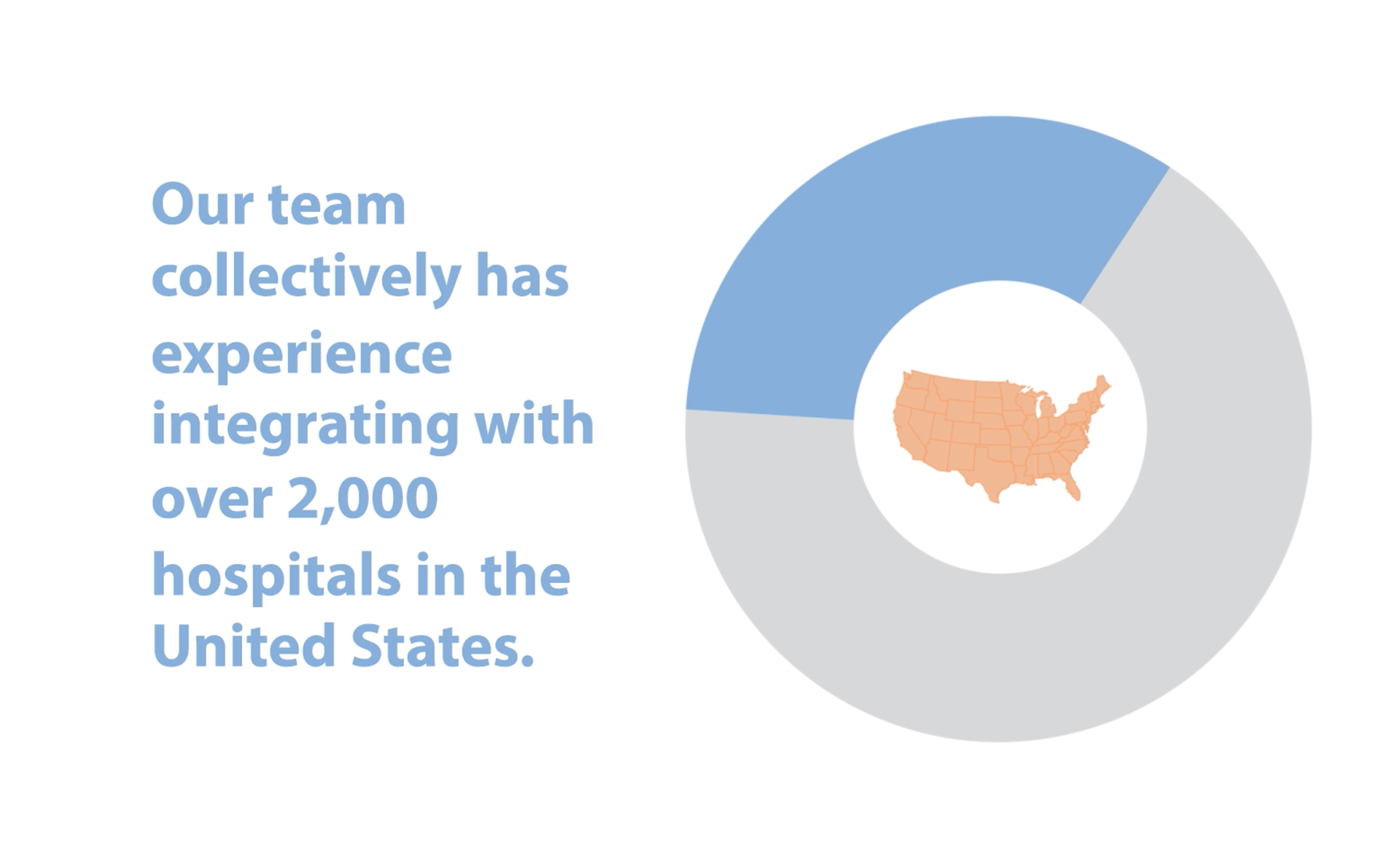 Our team collectively has experience integrating with over 2,000 hospitals in the United States.